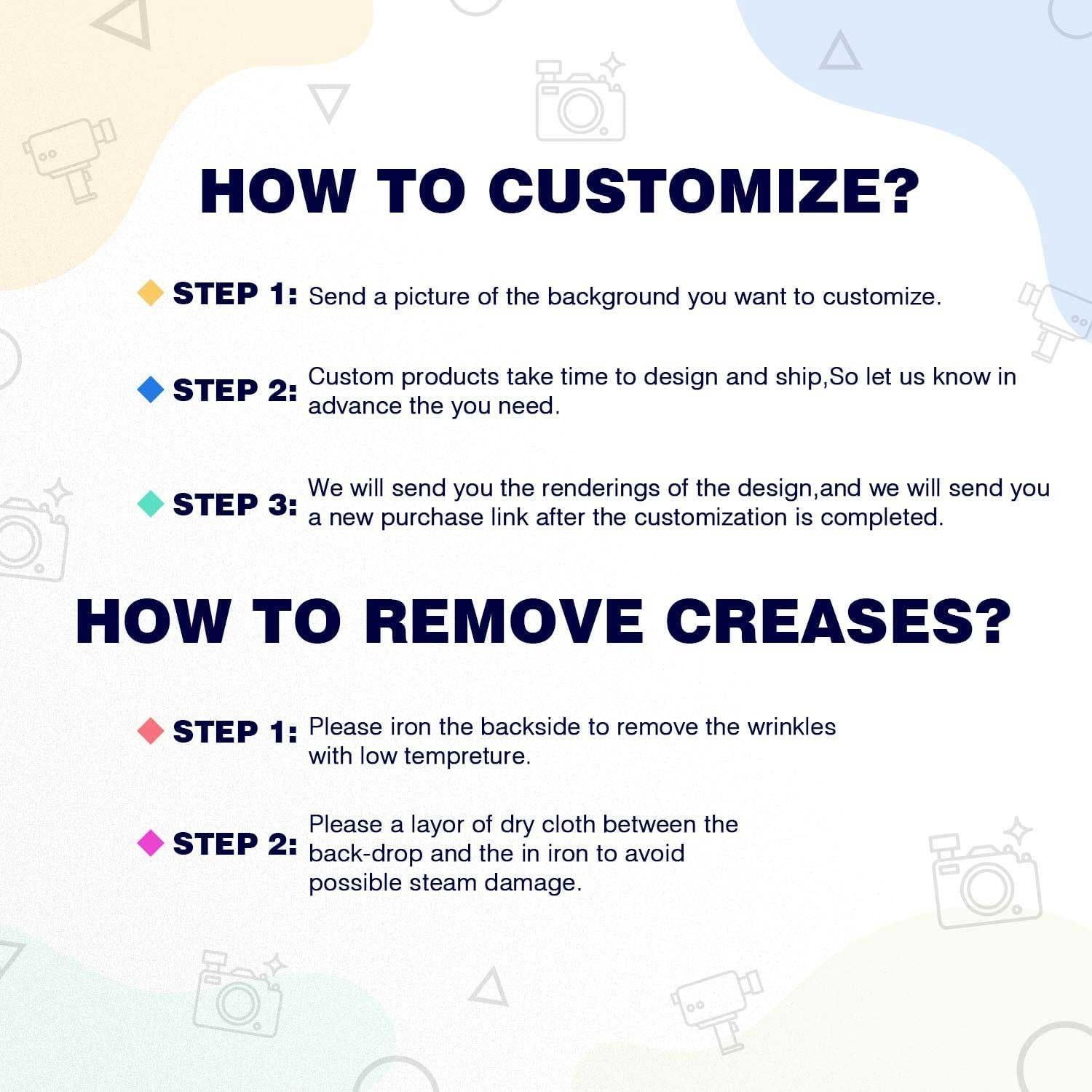 HOW TO CUSTOMIZE?

STEP 1: Send a picture of the background you want to customize.

STEP 2: Custom products take time to design and ship,So let us know in advance the you need.

STEP 3: We will send you the renderings of the design,and we will send you a new purchase link after the customization is completed.

HOW TO REMOVE CREASES?

STEP 1: Please iron the backside to remove the wrinkles with low tempreture.

STEP 2: Please a layor of dry cloth between the back-drop and the in iron to avoid possible steam damage.